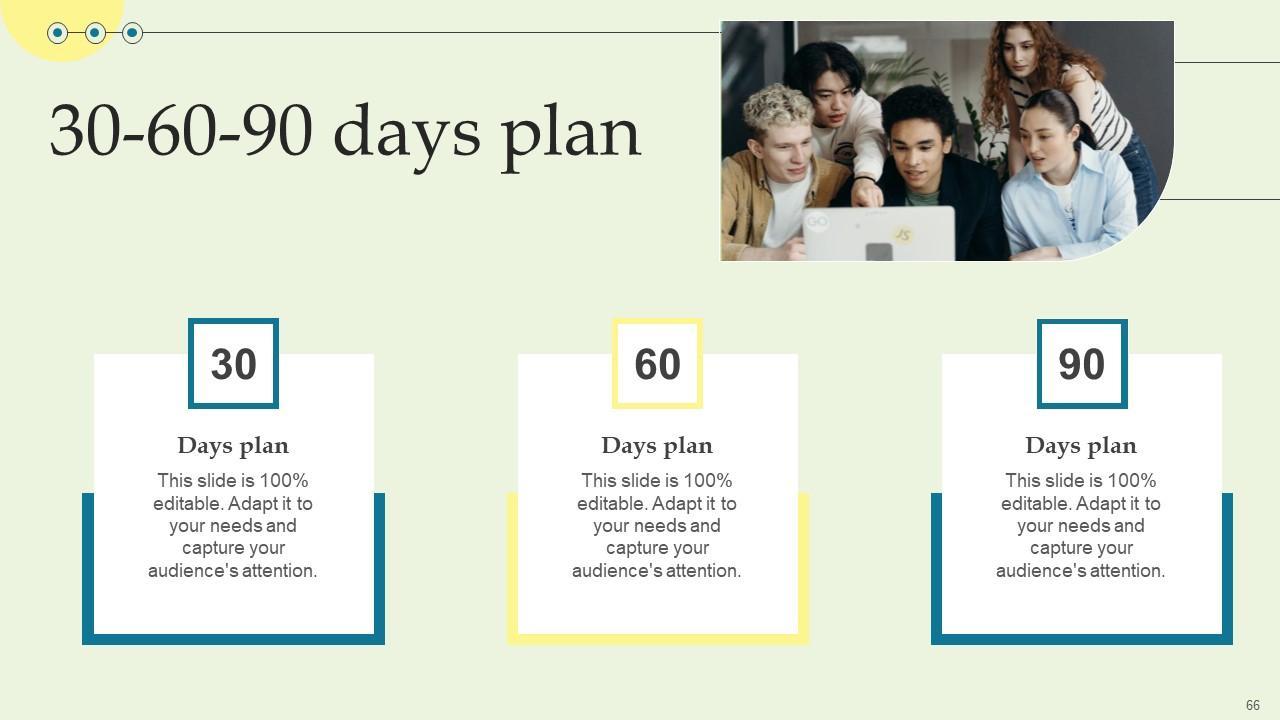 30-60-90 days plan

30

Days plan

This slide is 100% editable. Adapt it to your needs and capture your audience's attention.

60

Days plan

This slide is 100% editable. Adapt it to your needs and capture your audience's attention.

90

Days plan

This slide is 100% editable. Adapt it to your needs and capture your audience's attention.

66